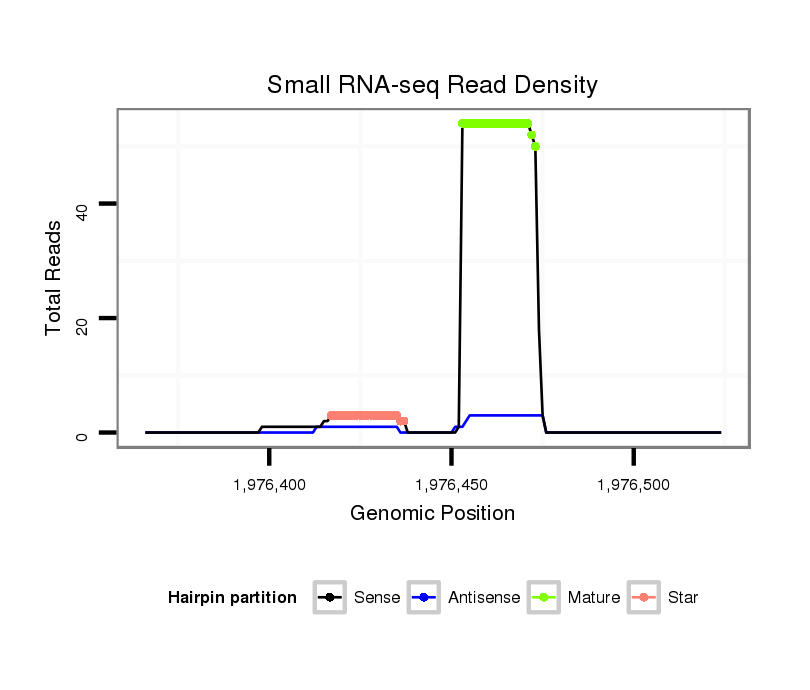 Small RNA-seq Read Density

Total Reads

40

20

0

1,976,400

1,976,450

1,976,500

Genomic Position

Hairpin partition Sense Antisense Mature Star